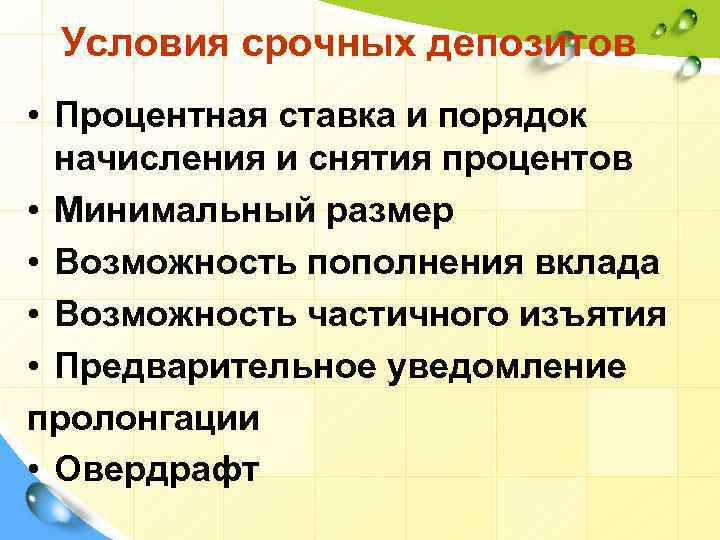 Условия срочных депозитов

• Процентная ставка и порядок начисления и снятия процентов
• Минимальный размер
• Возможность пополнения вклада
• Возможность частичного изъятия
• Предварительное уведомление пролонгации
• Овердрафт